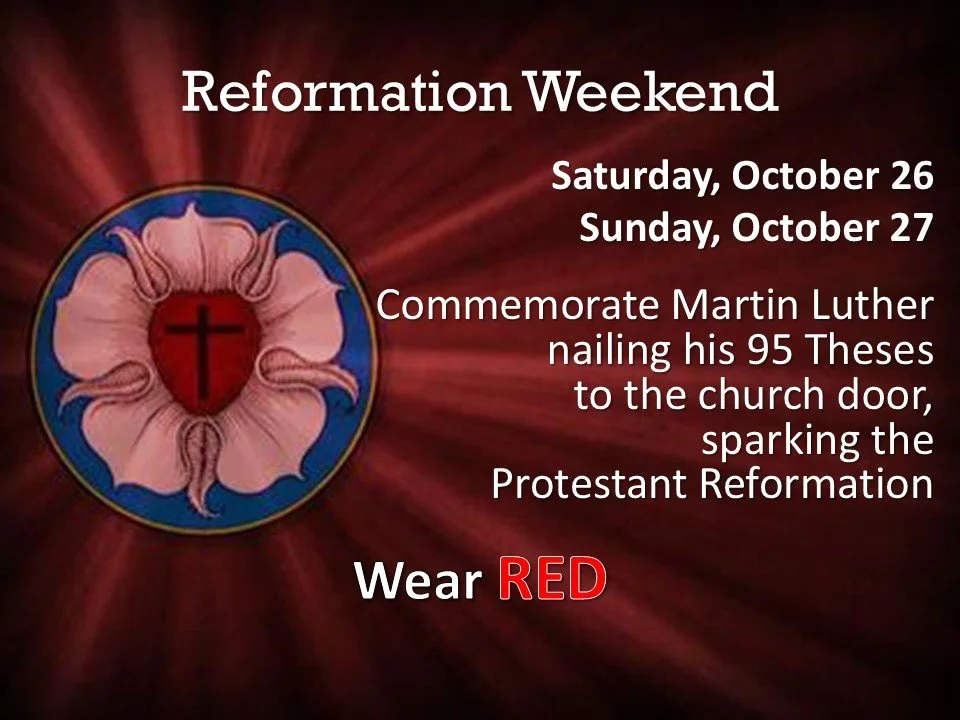 Reformation Weekend

Saturday, October 26
Sunday, October 27

Commemorate Martin Luther nailing his 95 Theses to the church door, sparking the Protestant Reformation

Wear RED